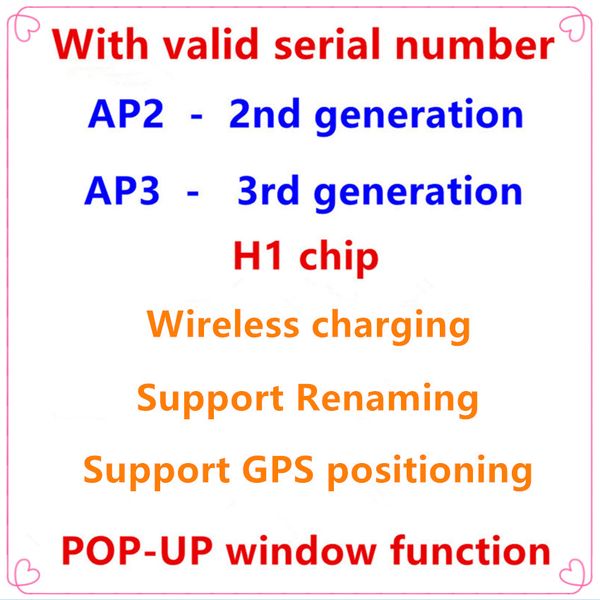 With valid serial number

AP2 - 2nd generation

AP3 - 3rd generation

H1 chip

Wireless charging

Support Renaming

Support GPS positioning

POP-UP window function